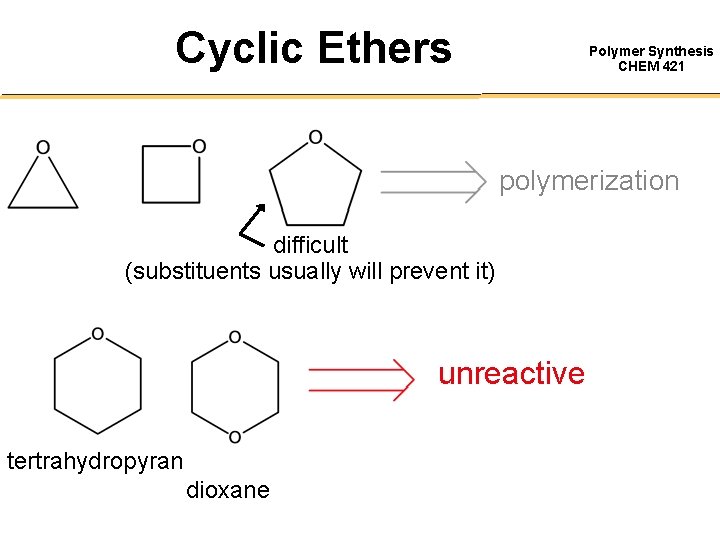 Cyclic Ethers

Polymer Synthesis
CHEM 421

O

O

O

polymerization

difficult
(substituents usually will prevent it)

O

O

O

unreactive

tertrahydropyran

dioxane